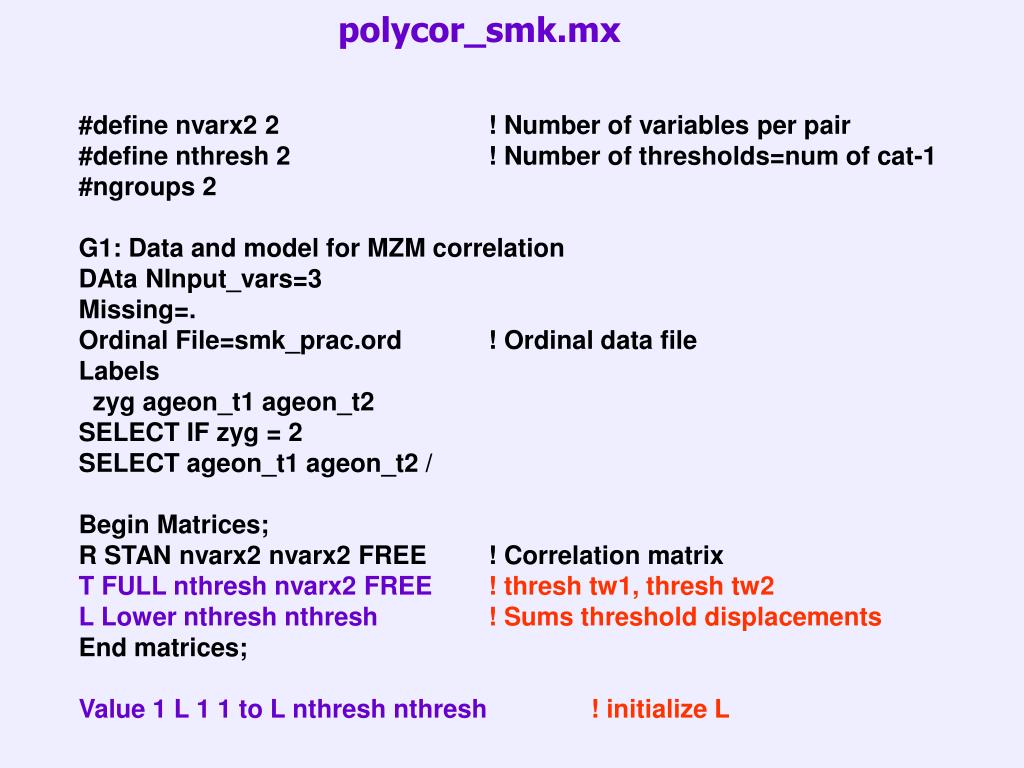 polycor_smk.mx

#define nvarx2 2 ! Number of variables per pair
#define nthresh 2 ! Number of thresholds=num of cat-1
#ngroups 2

G1: Data and model for MZM correlation
DAta NInput_vars=3
Missing=.
Ordinal File=smk_prac.ord ! Ordinal data file
Labels
zyg ageon_t1 ageon_t2
SELECT IF zyg = 2
SELECT ageon_t1 ageon_t2 /

Begin Matrices;
R STAN nvarx2 nvarx2 FREE ! Correlation matrix
T FULL nthresh nvarx2 FREE ! thresh tw1, thresh tw2
L Lower nthresh nthresh ! Sums threshold displacements
End matrices;

Value 1 L 1 1 to L nthresh nthresh ! initialize L